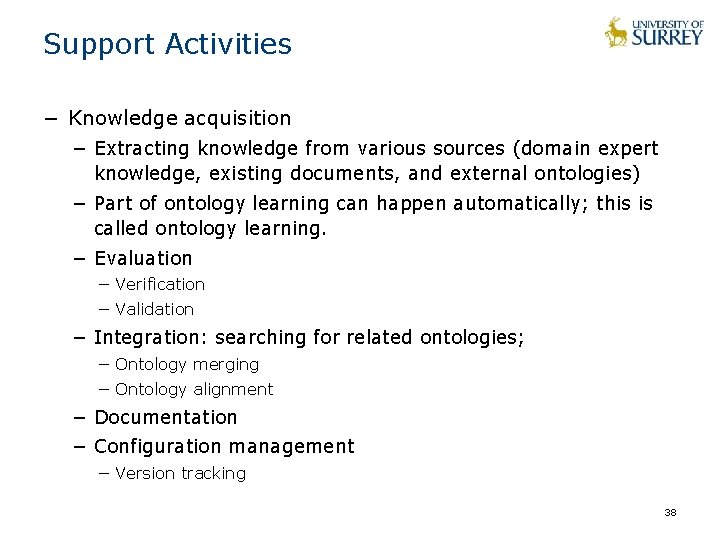 Support Activities

UNIVERSITY OF SURREY

– Knowledge acquisition

– Extracting knowledge from various sources (domain expert knowledge, existing documents, and external ontologies)

– Part of ontology learning can happen automatically; this is called ontology learning.

– Evaluation

– Verification

– Validation

– Integration: searching for related ontologies;

– Ontology merging

– Ontology alignment

– Documentation

– Configuration management

– Version tracking

38